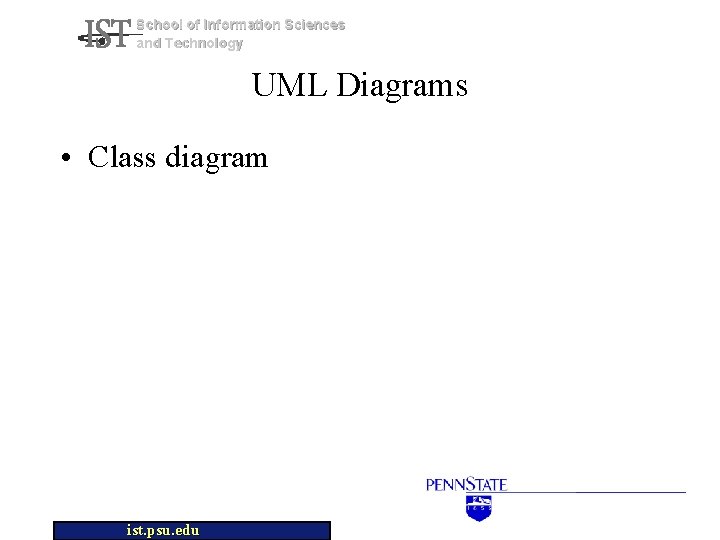 IST School of Information Sciences and Technology

UML Diagrams

• Class diagram

PENNSTATE

ist.psu.edu